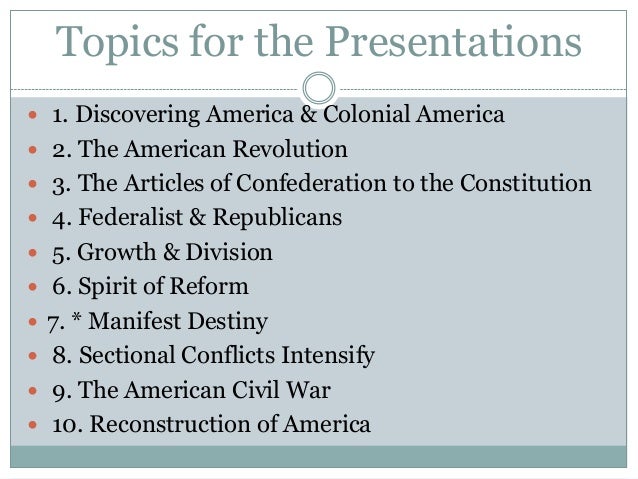 Topics for the Presentations

- 1. Discovering America & Colonial America
- 2. The American Revolution
- 3. The Articles of Confederation to the Constitution
- 4. Federalist & Republicans
- 5. Growth & Division
- 6. Spirit of Reform
- 7. * Manifest Destiny
- 8. Sectional Conflicts Intensify
- 9. The American Civil War
- 10. Reconstruction of America